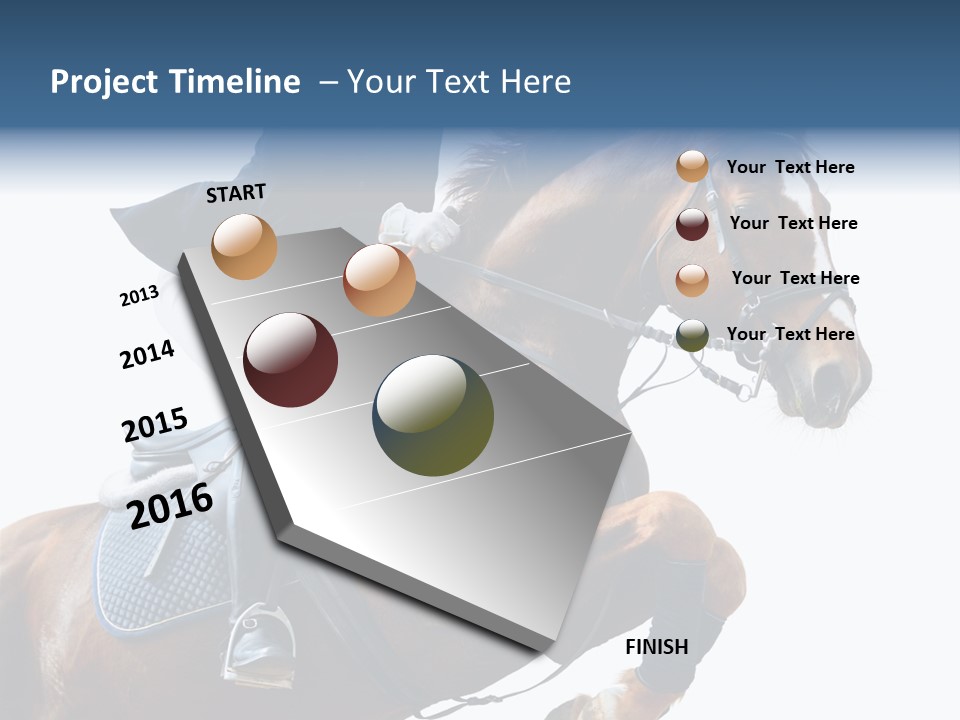 Project Timeline – Your Text Here

START

2013

2014

2015

2016

FINISH

Your Text Here

Your Text Here

Your Text Here

Your Text Here